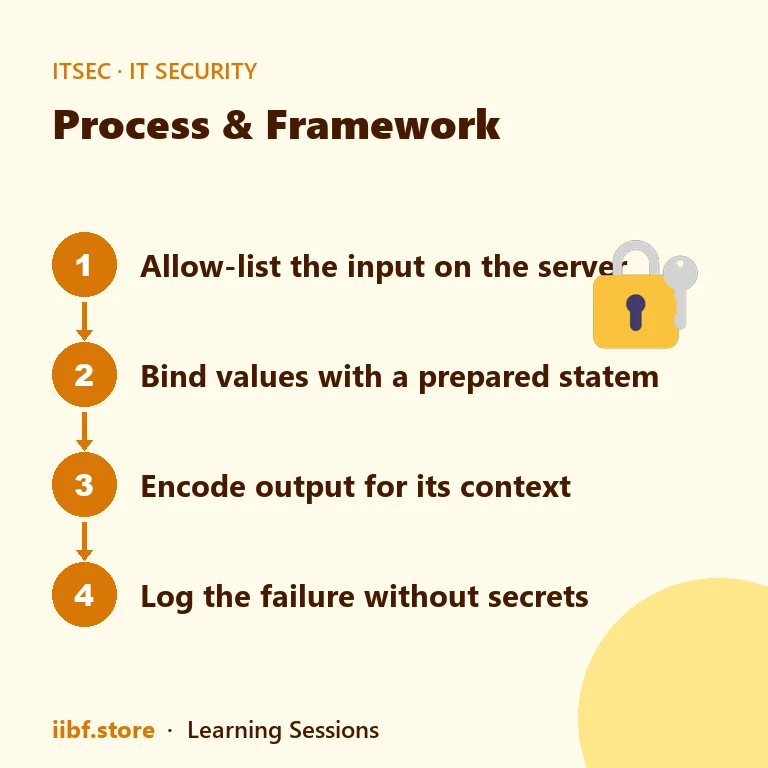 ITSEC · IT SECURITY

Process & Framework

1 Allow-list the input on the server

2 Bind values with a prepared statem

3 Encode output for its context

4 Log the failure without secrets

iibf.store · Learning Sessions